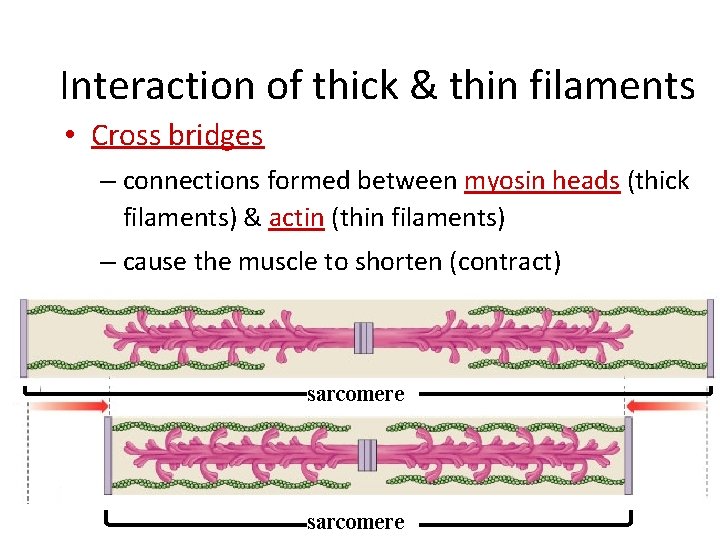 Interaction of thick & thin filaments

• Cross bridges

– connections formed between myosin heads (thick filaments) & actin (thin filaments)

– cause the muscle to shorten (contract)

sarcomere

sarcomere